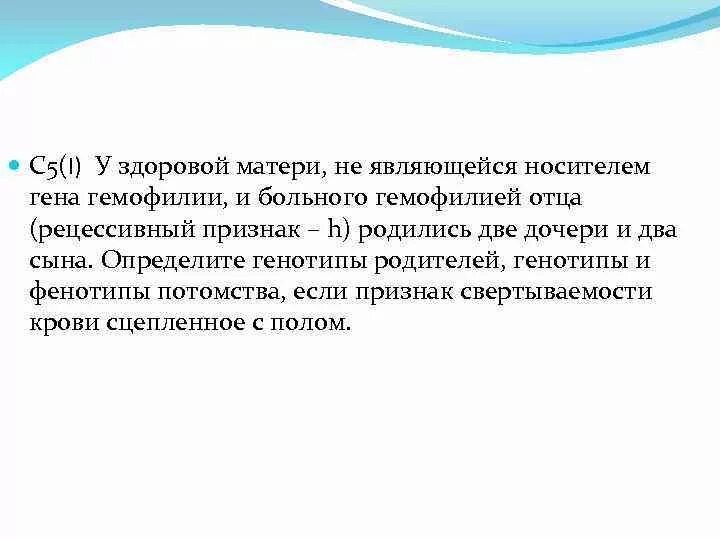 С5(1) У здоровой матери, не являющейся носителем гена гемофилии, и больного гемофилией отца (рецессивный признак – h) родились две дочери и два сына. Определите генотипы родителей, генотипы и фенотипы потомства, если признак свертываемости крови сцепленное с полом.